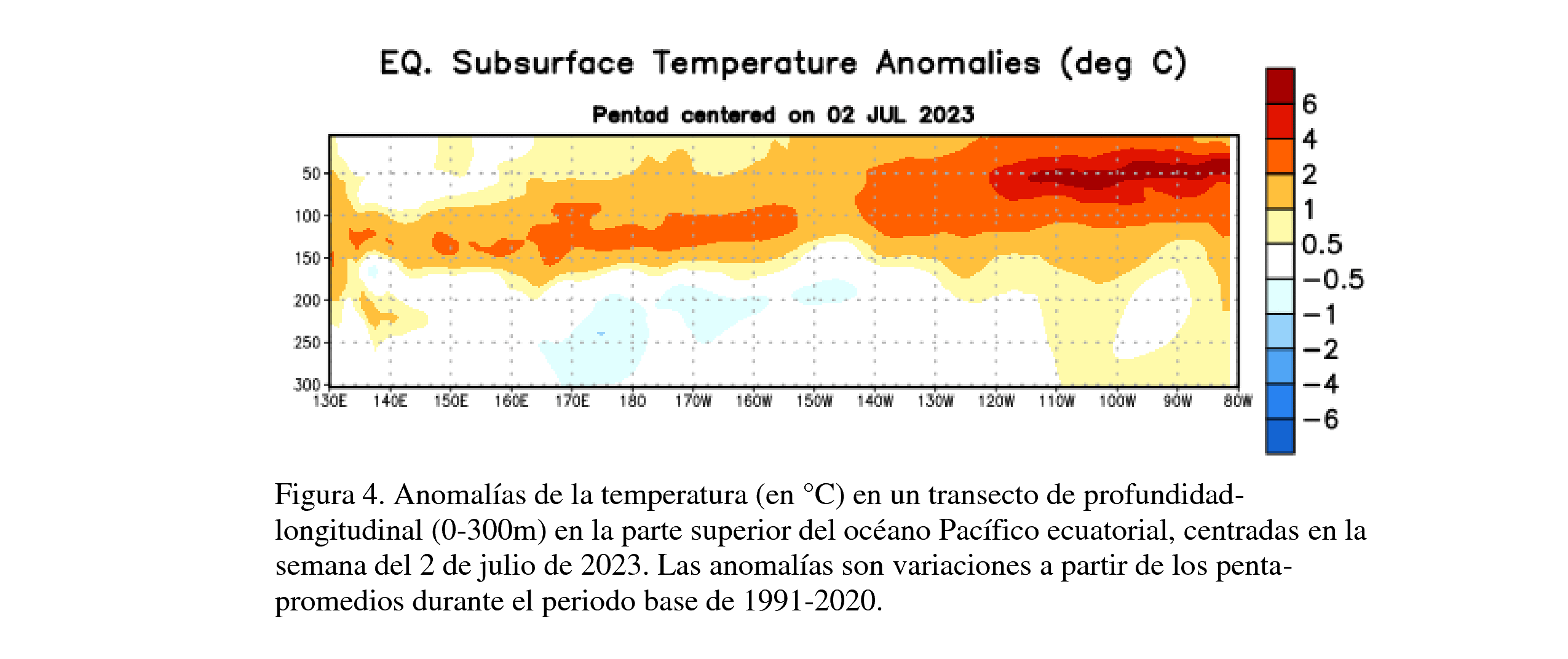 EQ. Subsurface Temperature Anomalies (deg C)

Pentad centered on 02 JUL 2023

50
100
150
200
250
300

130E 140E 150E 160E 170E 180 170W 160W 150W 140W 130W 120W 110W 100W 90W 80W

6
4
2
1
0.5
−0.5
−1
−2
−4
−6

Figura 4. Anomalías de la temperatura (en °C) en un transecto de profundidad-longitudinal (0-300m) en la parte superior del océano Pacífico ecuatorial, centradas en la semana del 2 de julio de 2023. Las anomalías son variaciones a partir de los penta-promedios durante el periodo base de 1991-2020.